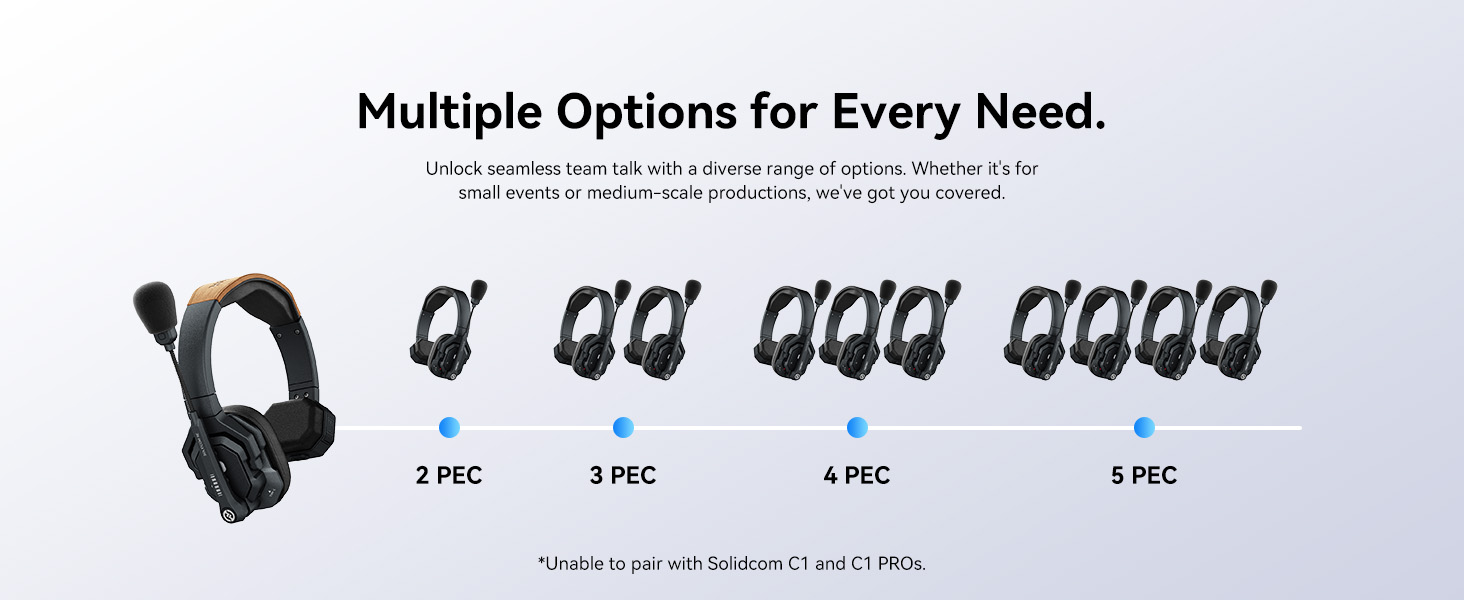 Multiple Options for Every Need.

Unlock seamless team talk with a diverse range of options. Whether it's for small events or medium-scale productions, we've got you covered.

2 PEC

3 PEC

4 PEC

5 PEC

*Unable to pair with Solidcom C1 and C1 PROs.